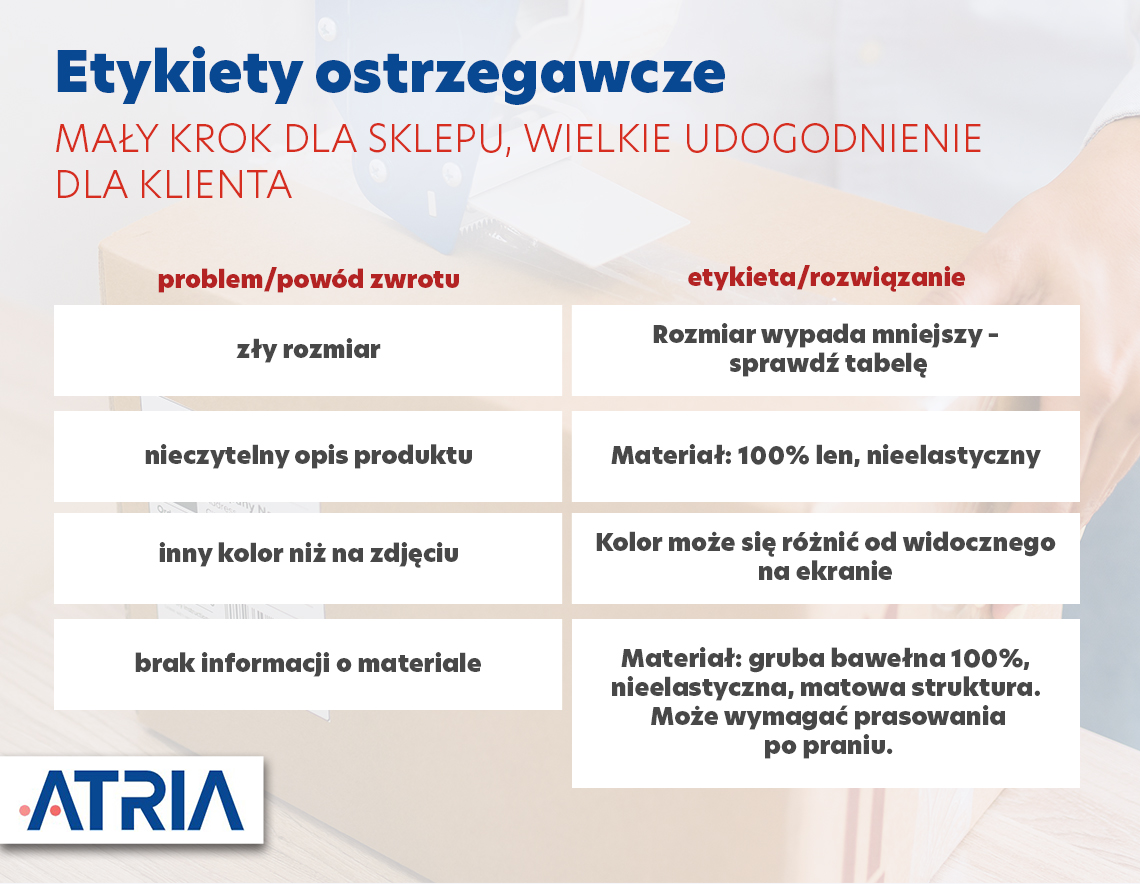 Etykiety ostrzegawcze

MAŁY KROK DLA SKLEPU, WIELKIE UDOGODNIENIE DLA KLIENTA

| problem/powód zwrotu | etykieta/rozwiązanie |
|---|---|
| zły rozmiar | Rozmiar wypada mniejszy - sprawdź tabelę |
| nieczytelny opis produktu | Materiał: 100% len, nieelastyczny |
| inny kolor niż na zdjęciu | Kolor może się różnić od widocznego na ekranie |
| brak informacji o materiale | Materiał: gruba bawełna 100%, nieelastyczna, matowa struktura. Może wymagać prasowania po praniu. |

ATRIA